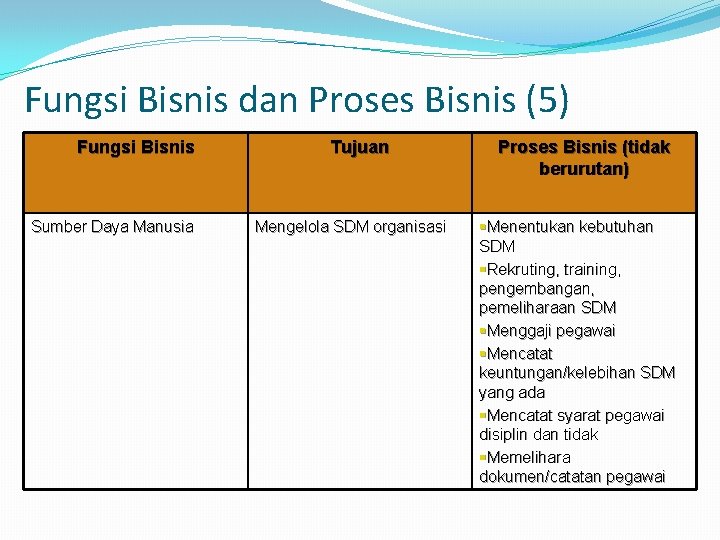 Fungsi Bisnis dan Proses Bisnis (5)

| Fungsi Bisnis | Tujuan | Proses Bisnis (tidak berurutan) |
|---|---|---|
| Sumber Daya Manusia | Mengelola SDM organisasi | ▪Menentukan kebutuhan SDM ▪Rekruting, training, pengembangan, pemeliharaan SDM ▪Menggaji pegawai ▪Mencatat keuntungan/kelebihan SDM yang ada ▪Mencatat syarat pegawai disiplin dan tidak ▪Memelihara dokumen/catatan pegawai |